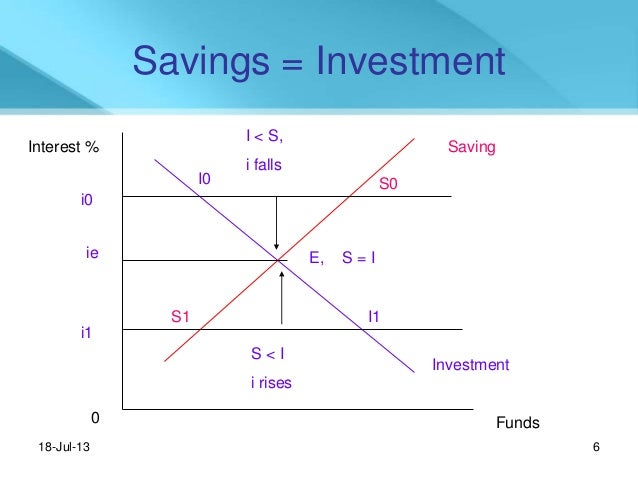 Savings = Investment

Interest %

I < S,

i falls

Saving

I0

S0

i0

ie

E, S = I

S1

I1

i1

S < I

i rises

Investment

0

Funds

18-Jul-13

6